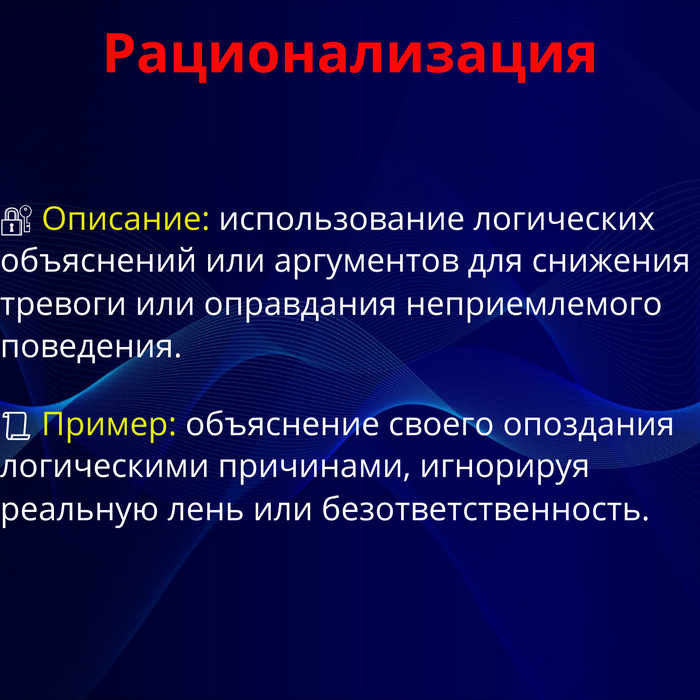 Рационализация

🔐 Описание: использование логических объяснений или аргументов для снижения тревоги или оправдания неприемлемого поведения.

📜 Пример: объяснение своего опоздания логическими причинами, игнорируя реальную лень или безответственность.